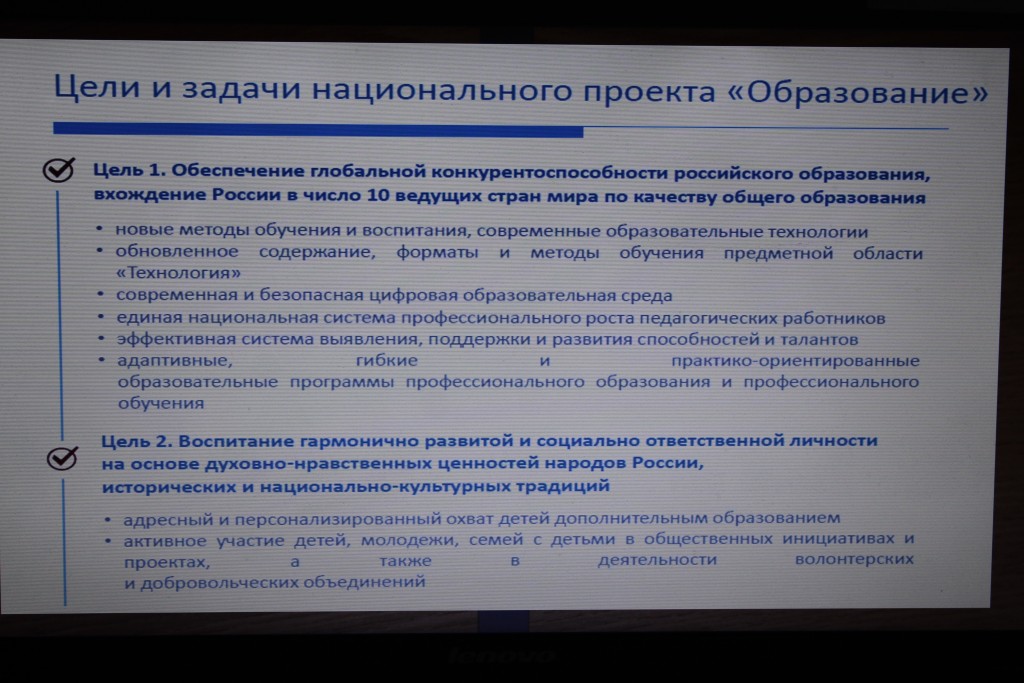 Цели и задачи национального проекта «Образование»

Цель 1. Обеспечение глобальной конкурентоспособности российского образования, вхождение России в число 10 ведущих стран мира по качеству общего образования

• новые методы обучения и воспитания, современные образовательные технологии
• обновленное содержание, форматы и методы обучения предметной области «Технология»
• современная и безопасная цифровая образовательная среда
• единая национальная система профессионального роста педагогических работников
• эффективная система выявления, поддержки и развития способностей и талантов
• адаптивные, гибкие и практико-ориентированные образовательные программы профессионального образования и профессионального обучения

Цель 2. Воспитание гармонично развитой и социально ответственной личности на основе духовно-нравственных ценностей народов России, исторических и национально-культурных традиций

• адресный и персонализированный охват детей дополнительным образованием
• активное участие детей, молодежи, семей с детьми в общественных инициативах и проектах, а также в деятельности волонтерских и добровольческих объединений

lenovo